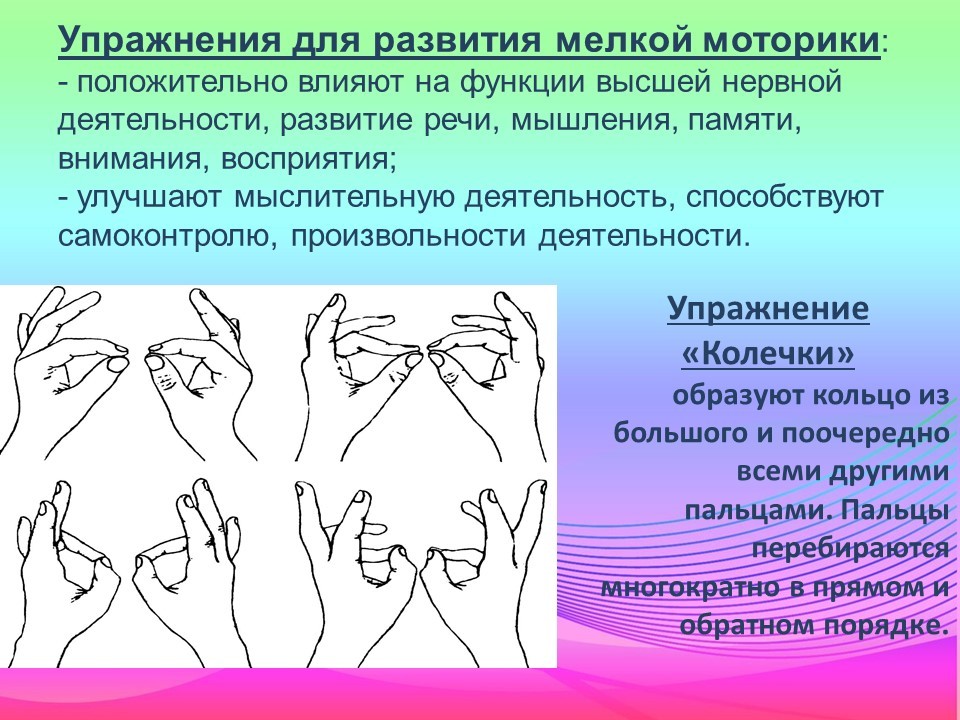 Упражнения для развития мелкой моторики:
- положительно влияют на функции высшей нервной деятельности, развитие речи, мышления, памяти, внимания, восприятия;
- улучшают мыслительную деятельность, способствуют самоконтролю, произвольности деятельности.

Упражнение «Колечки»

образуют кольцо из большого и поочередно всеми другими пальцами. Пальцы перебираются многократно в прямом и обратном порядке.